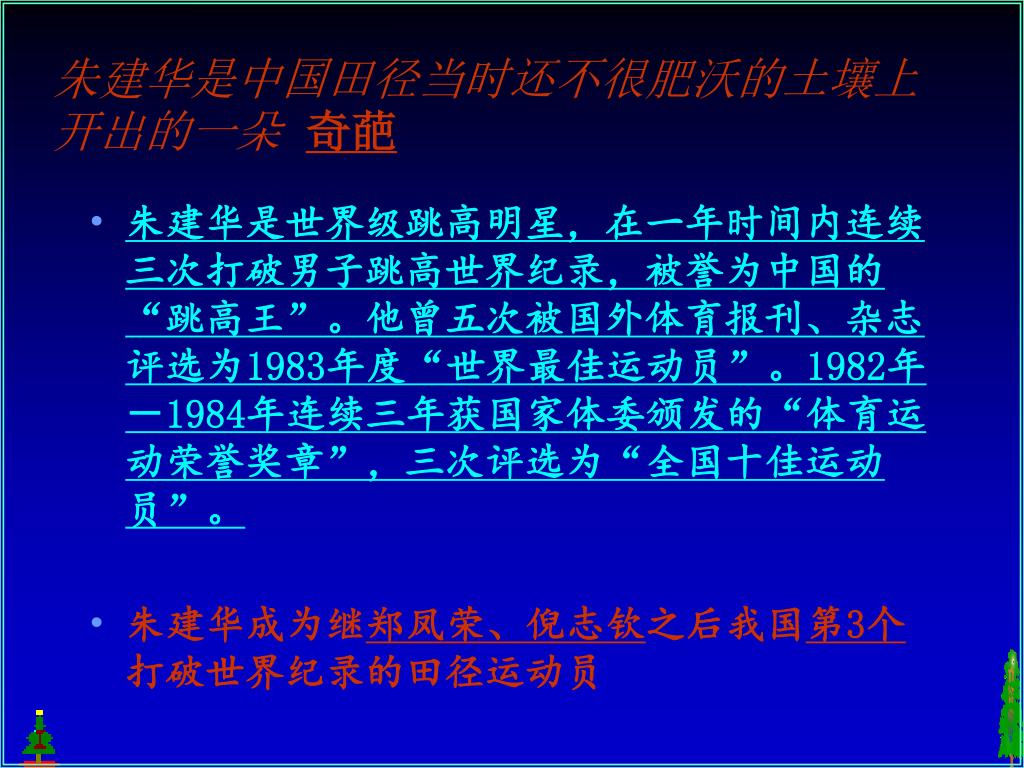 朱建华是中国田径当时还不很肥沃的土壤上开出的一朵 奇葩

• 朱建华是世界级跳高明星，在一年时间内连续三次打破男子跳高世界纪录，被誉为中国的“跳高王”。他曾五次被国外体育报刊、杂志评选为1983年度“世界最佳运动员”。1982年—1984年连续三年获国家体委颁发的“体育运动荣誉奖章”，三次评选为“全国十佳运动员”。

• 朱建华成为继郑凤荣、倪志钦之后我国第3个打破世界纪录的田径运动员